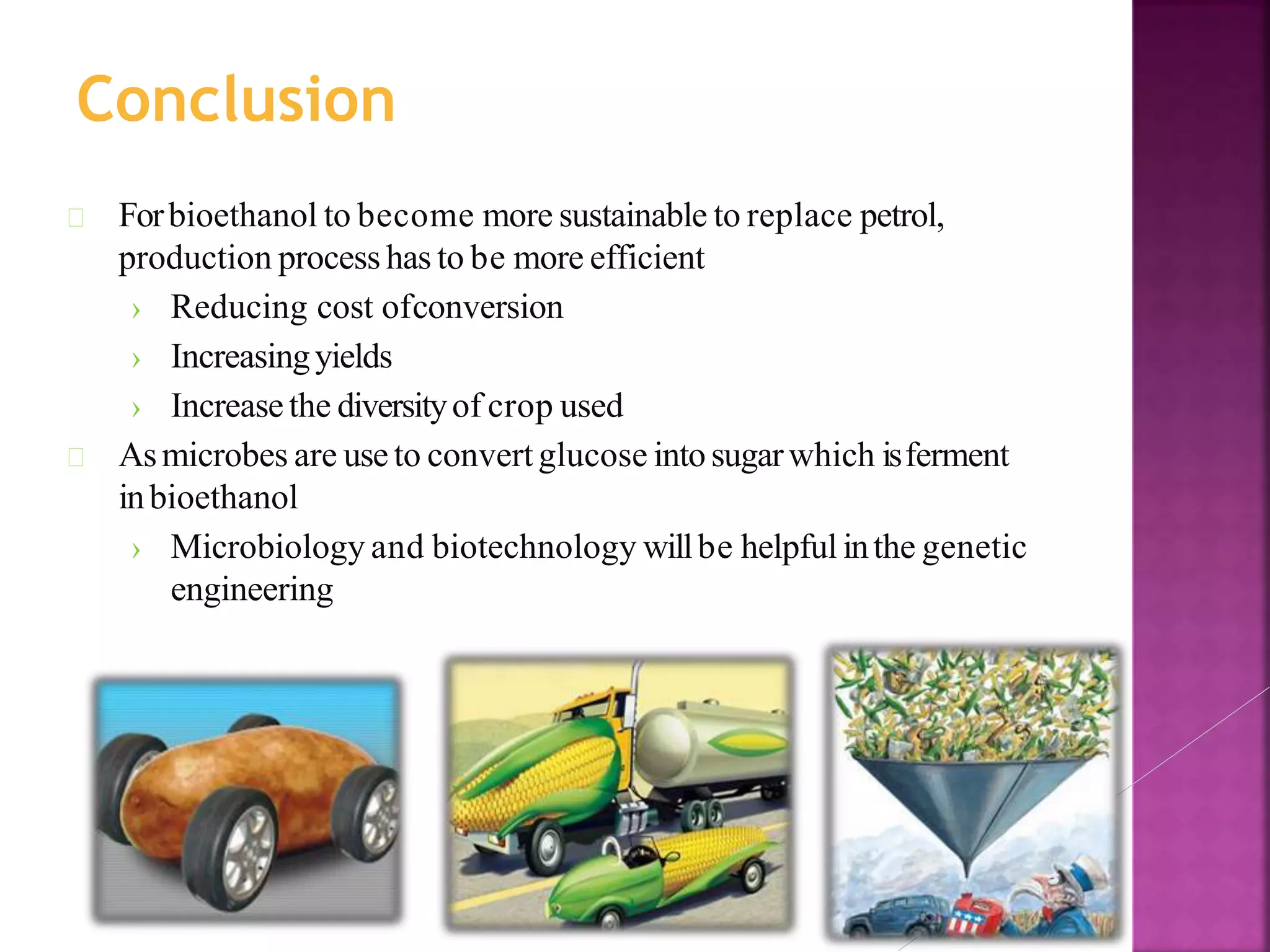 Conclusion

For bioethanol to become more sustainable to replace petrol, production process has to be more efficient

› Reducing cost ofconversion

› Increasing yields

› Increase the diversity of crop used

As microbes are use to convert glucose into sugar which is ferment in bioethanol

› Microbiology and biotechnology will be helpful in the genetic engineering